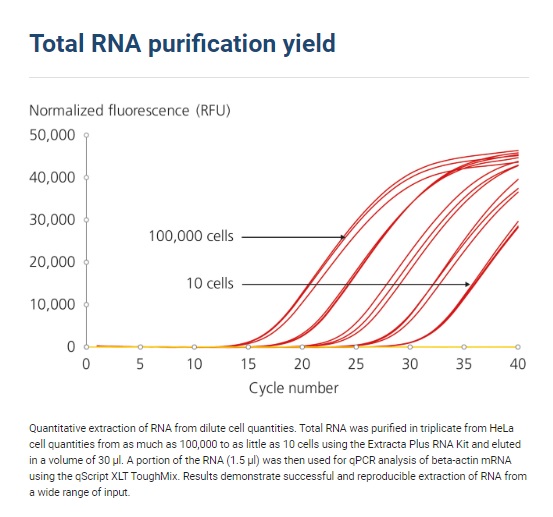 Total RNA purification yield

Normalized fluorescence (RFU)

50,000
40,000
30,000
20,000
10,000
0

100,000 cells

10 cells

0 5 10 15 20 25 30 35 40

Cycle number

Quantitative extraction of RNA from dilute cell quantities. Total RNA was purified in triplicate from HeLa cell quantities from as much as 100,000 to as little as 10 cells using the Extracta Plus RNA Kit and eluted in a volume of 30 µl. A portion of the RNA (1.5 µl) was then used for qPCR analysis of beta-actin mRNA using the qScript XLT ToughMix. Results demonstrate successful and reproducible extraction of RNA from a wide range of input.